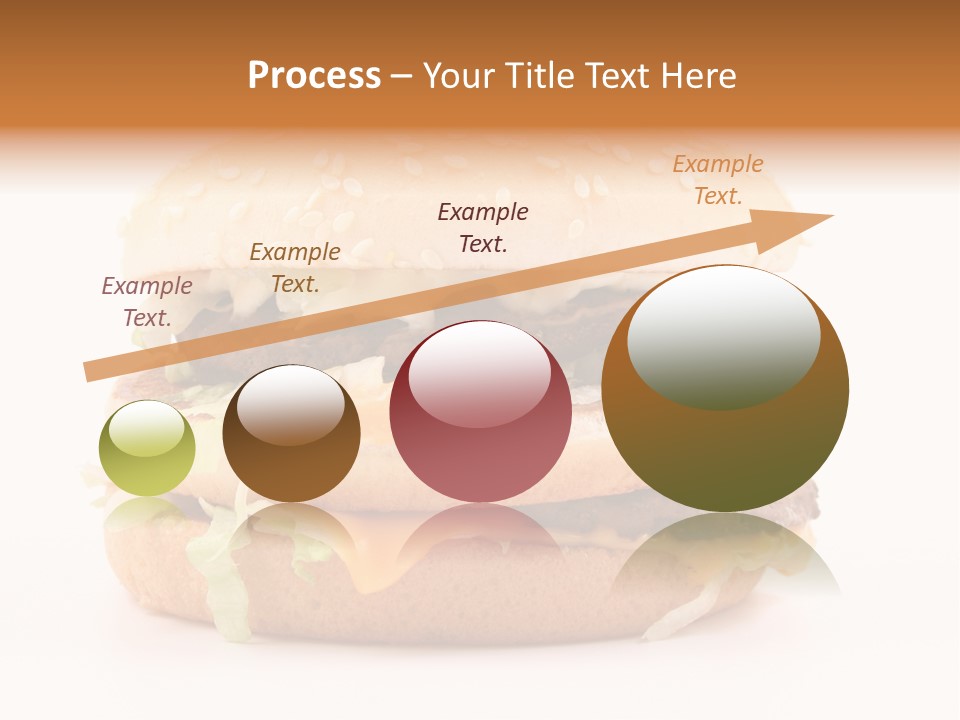 Process – Your Title Text Here

Example Text.

Example Text.

Example Text.

Example Text.